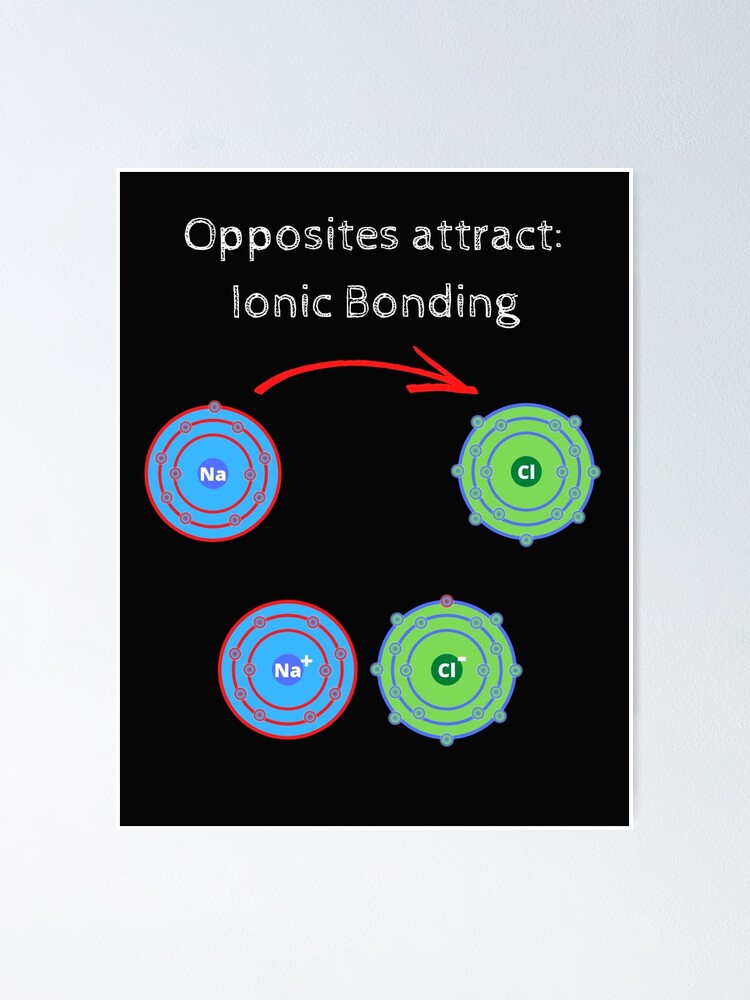 Opposites attract:
Ionic Bonding

Na

Cl

$Na^+$

$Cl^-$